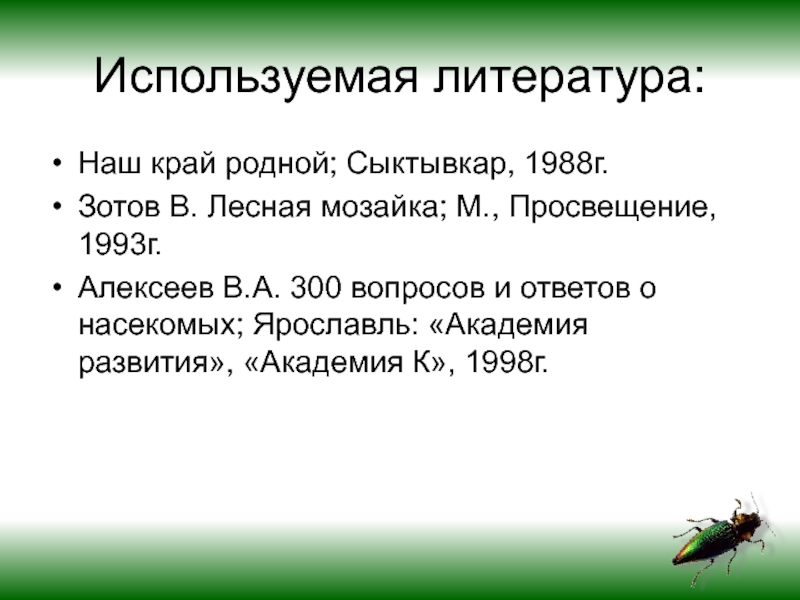 Используемая литература:

• Наш край родной; Сыктывкар, 1988г.
• Зотов В. Лесная мозайка; М., Просвещение, 1993г.
• Алексеев В.А. 300 вопросов и ответов о насекомых; Ярославль: «Академия развития», «Академия К», 1998г.